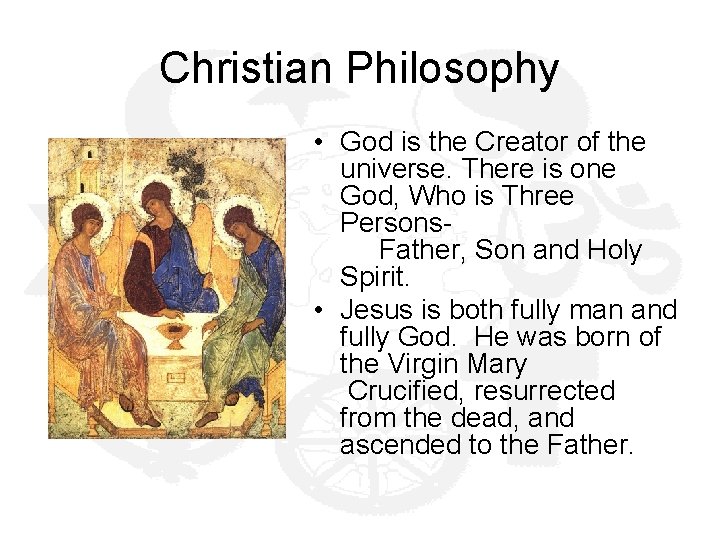 Christian Philosophy

• God is the Creator of the universe. There is one God, Who is Three Persons- Father, Son and Holy Spirit.
• Jesus is both fully man and fully God. He was born of the Virgin Mary Crucified, resurrected from the dead, and ascended to the Father.